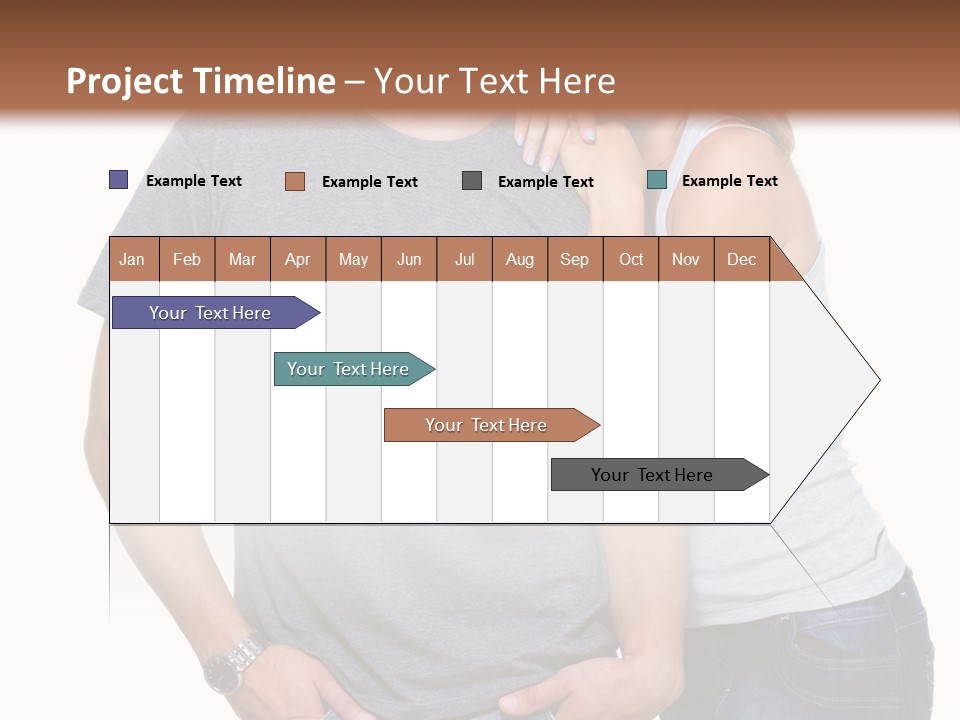 Project Timeline – Your Text Here

Example Text
Example Text
Example Text
Example Text

| Jan | Feb | Mar | Apr | May | Jun | Jul | Aug | Sep | Oct | Nov | Dec |
|---|---|---|---|---|---|---|---|---|---|---|---|

Your Text Here

Your Text Here

Your Text Here

Your Text Here